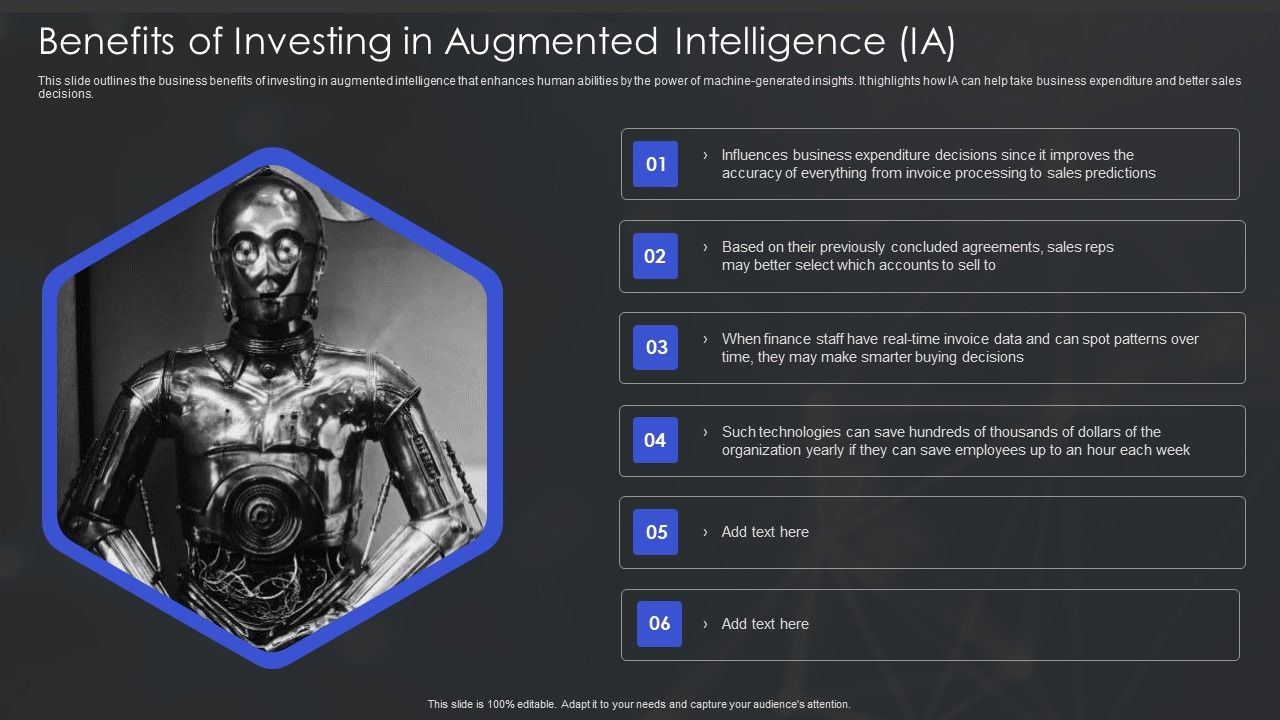 Benefits of Investing in Augmented Intelligence (IA)

This slide outlines the business benefits of investing in augmented intelligence that enhances human abilities by the power of machine-generated insights. It highlights how IA can help take business expenditure and better sales decisions.

01 › Influences business expenditure decisions since it improves the accuracy of everything from invoice processing to sales predictions

02 › Based on their previously concluded agreements, sales reps may better select which accounts to sell to

03 › When finance staff have real-time invoice data and can spot patterns over time, they may make smarter buying decisions

04 › Such technologies can save hundreds of thousands of dollars of the organization yearly if they can save employees up to an hour each week

05 › Add text here

06 › Add text here

This slide is 100% editable. Adapt it to your needs and capture your audience's attention.